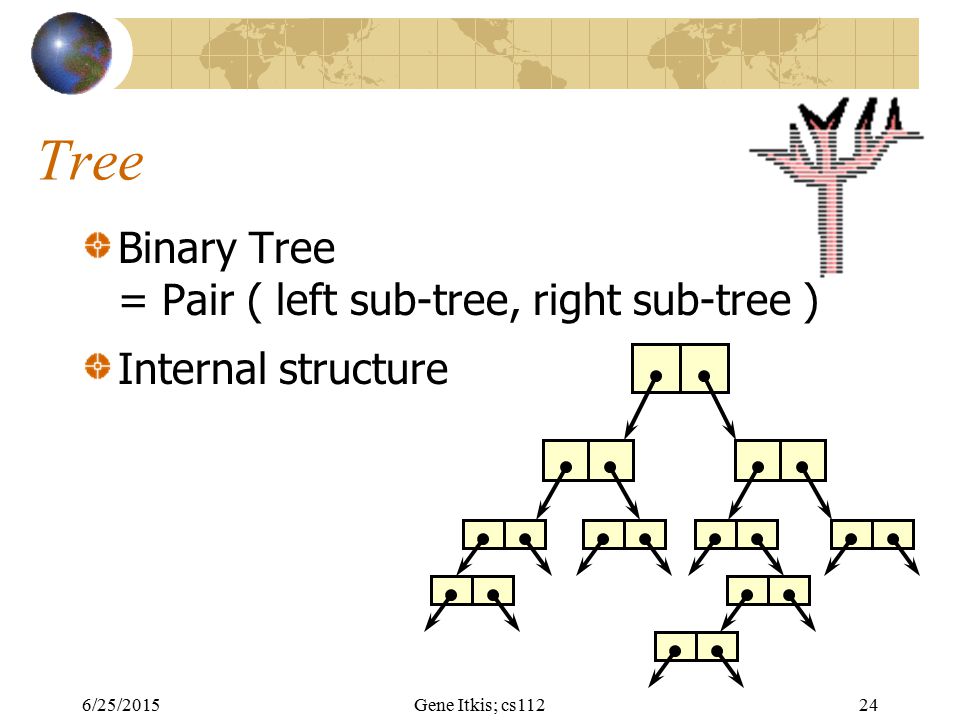 Tree

Binary Tree
= Pair ( left sub-tree, right sub-tree )

Internal structure

6/25/2015 Gene Itkis; cs112 24